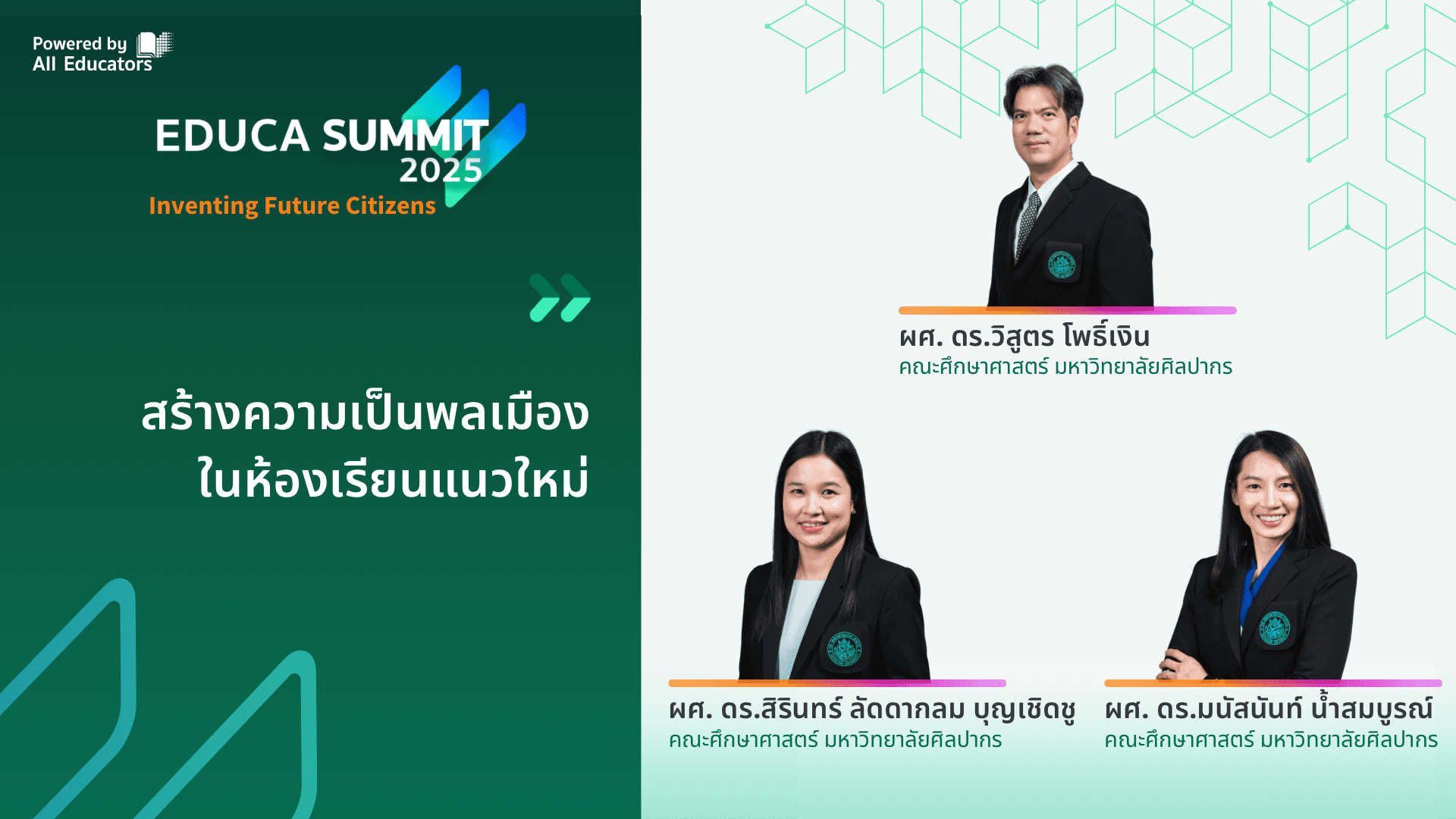 Powered by
All Educators

EDUCA SUMMIT
2025
Inventing Future Citizens

สร้างความเป็นพลเมือง
ในห้องเรียนแนวใหม่

ผศ. ดร.วิสูตร โพธิ์เงิน
คณะศึกษาศาสตร์ มหาวิทยาลัยศิลปากร

ผศ. ดร.สิรินทร์ ลัดดากลม บุญเชิดชู
คณะศึกษาศาสตร์ มหาวิทยาลัยศิลปากร

ผศ. ดร.มนัสนันท์ น้ำสมบูรณ์
คณะศึกษาศาสตร์ มหาวิทยาลัยศิลปากร